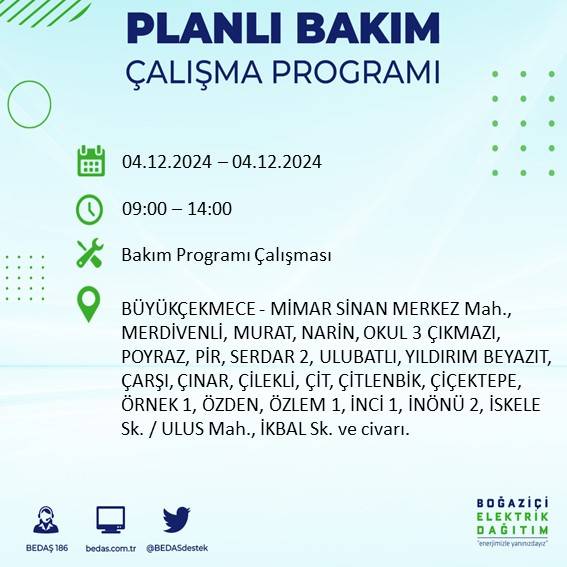 PLANLI BAKIM
ÇALIŞMA PROGRAMI

04.12.2024 – 04.12.2024

09:00 – 14:00

Bakım Programı Çalışması

BÜYÜKÇEKMECE - MİMAR SİNAN MERKEZ Mah., MERDİVENLİ, MURAT, NARİN, OKUL 3 ÇIKMAZI, POYRAZ, PİR, SERDAR 2, ULUBATLI, YILDIRIM BEYAZIT, ÇARŞI, ÇINAR, ÇİLEKLİ, ÇİT, ÇİTLENBİK, ÇİÇEKTEPE, ÖRNEK 1, ÖZDEN, ÖZLEM 1, İNCİ 1, İNÖNÜ 2, İSKELE Sk. / ULUS Mah., İKBAL Sk. ve civarı.

BEDAŞ 186
bedas.com.tr
@BEDASdestek

BOĞAZİÇİ
ELEKTRİK
DAĞITIM
"enerjimizle yanınızdayız"